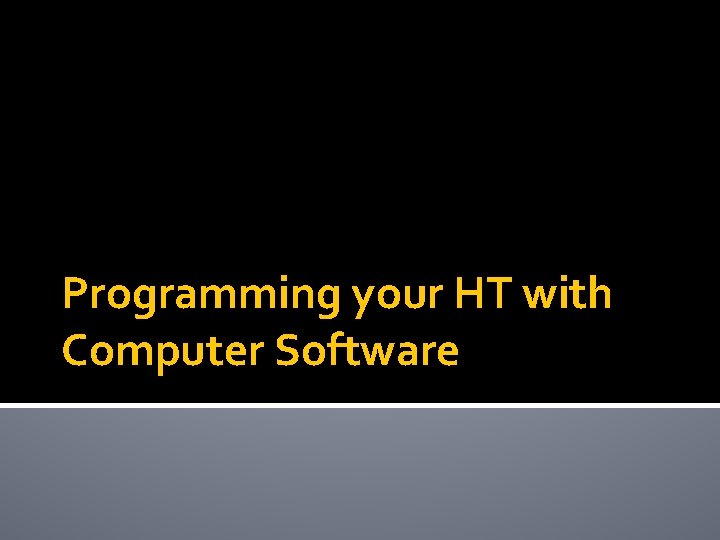 Programming your HT with Computer Software